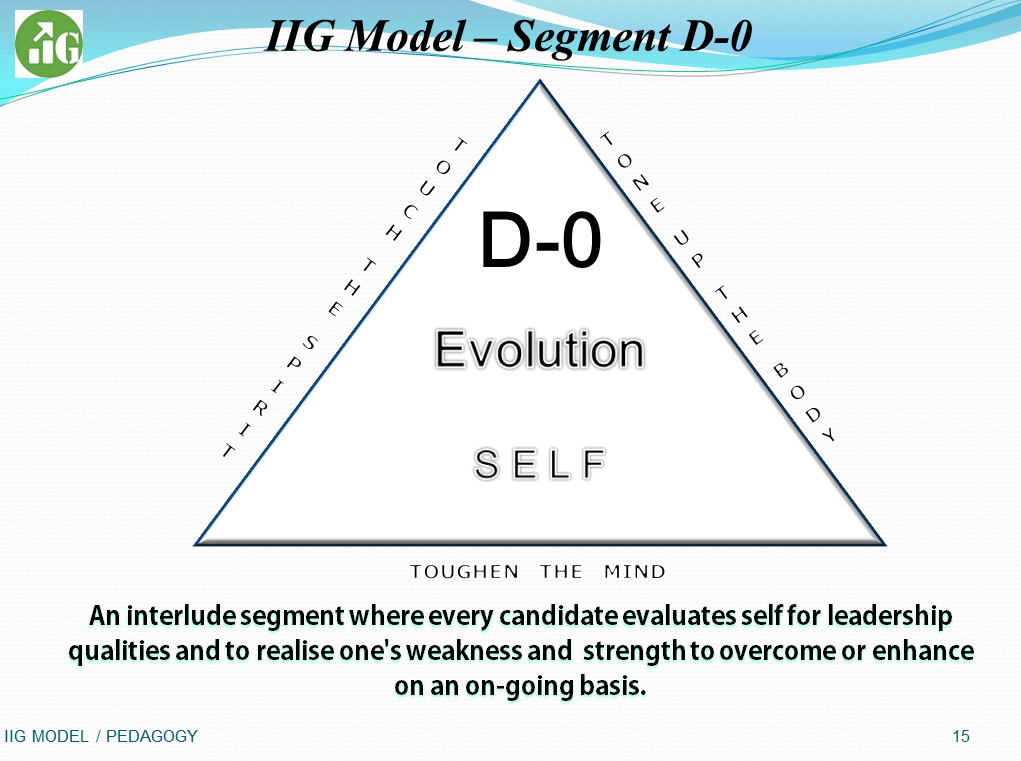 IIG

IIG Model – Segment D-0

TOUCH THE SPIRIT

TONE UP THE BODY

D-0

Evolution

SELF

TOUGHEN THE MIND

An interlude segment where every candidate evaluates self for leadership qualities and to realise one's weakness and strength to overcome or enhance on an on-going basis.

IIG MODEL / PEDAGOGY

15